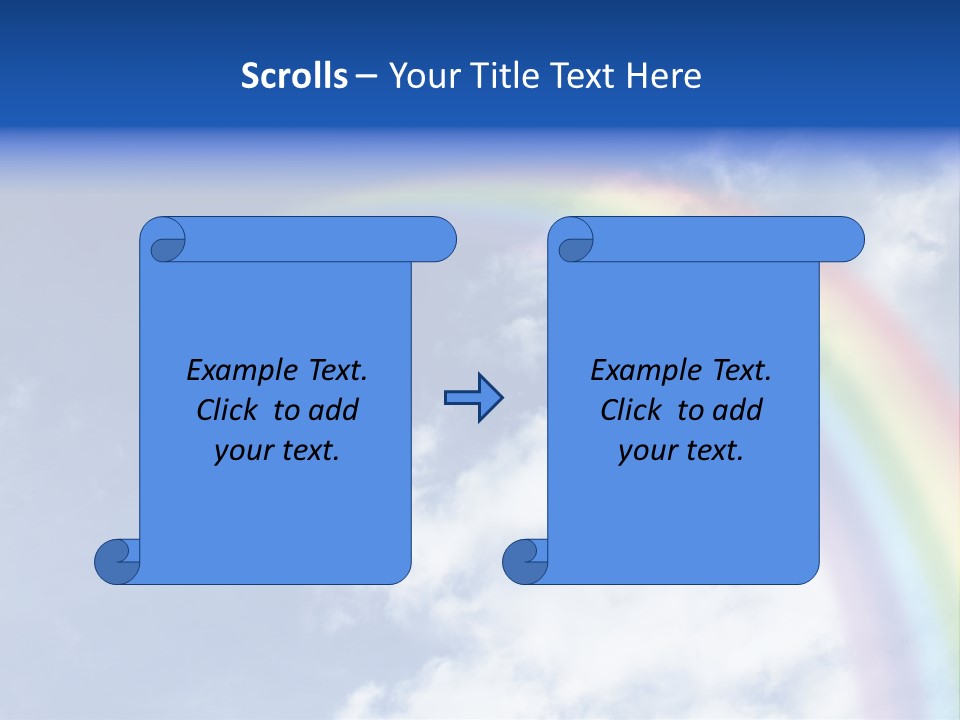 Scrolls – Your Title Text Here

Example Text. Click to add your text.

Example Text. Click to add your text.